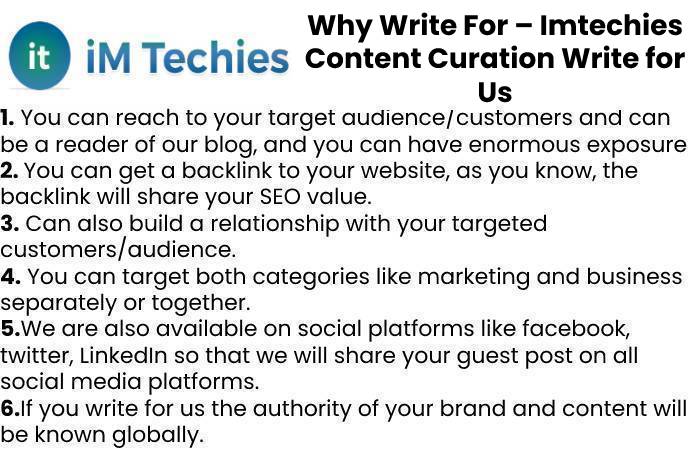 it iM Techies

Why Write For – Imtechies Content Curation Write for Us

1. You can reach to your target audience/customers and can be a reader of our blog, and you can have enormous exposure
2. You can get a backlink to your website, as you know, the backlink will share your SEO value.
3. Can also build a relationship with your targeted customers/audience.
4. You can target both categories like marketing and business separately or together.
5.We are also available on social platforms like facebook, twitter, LinkedIn so that we will share your guest post on all social media platforms.
6.If you write for us the authority of your brand and content will be known globally.